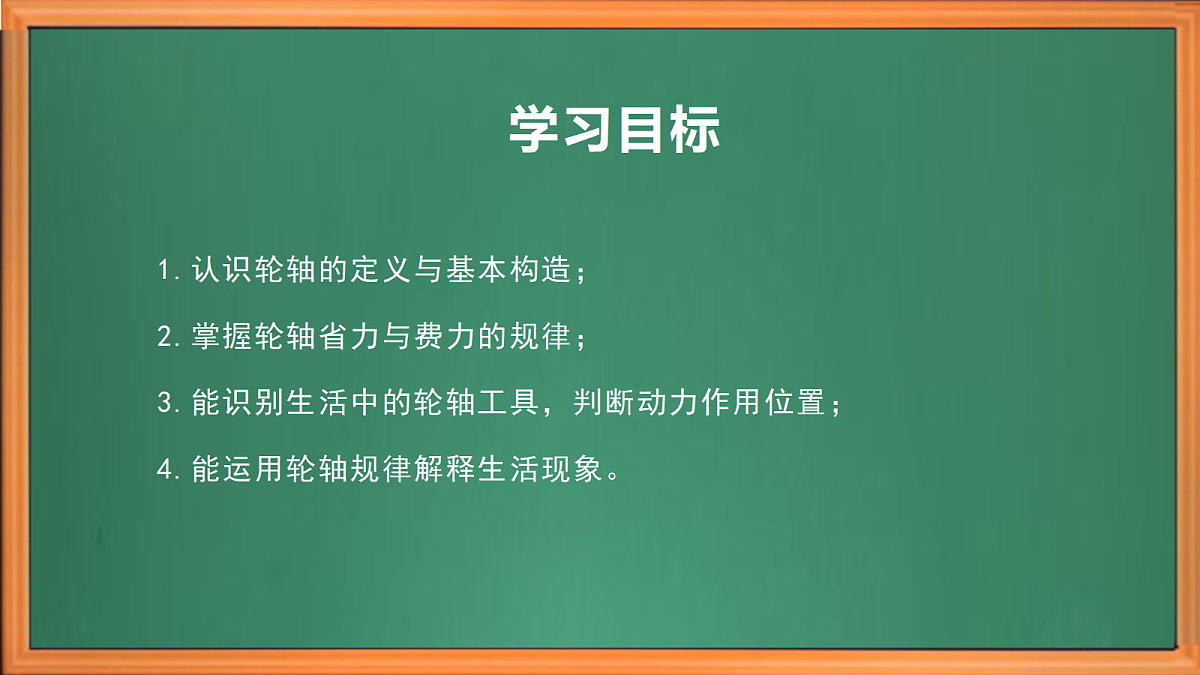 学习目标

1. 认识轮轴的定义与基本构造；

2. 掌握轮轴省力与费力的规律；

3. 能识别生活中的轮轴工具，判断动力作用位置；

4. 能运用轮轴规律解释生活现象。